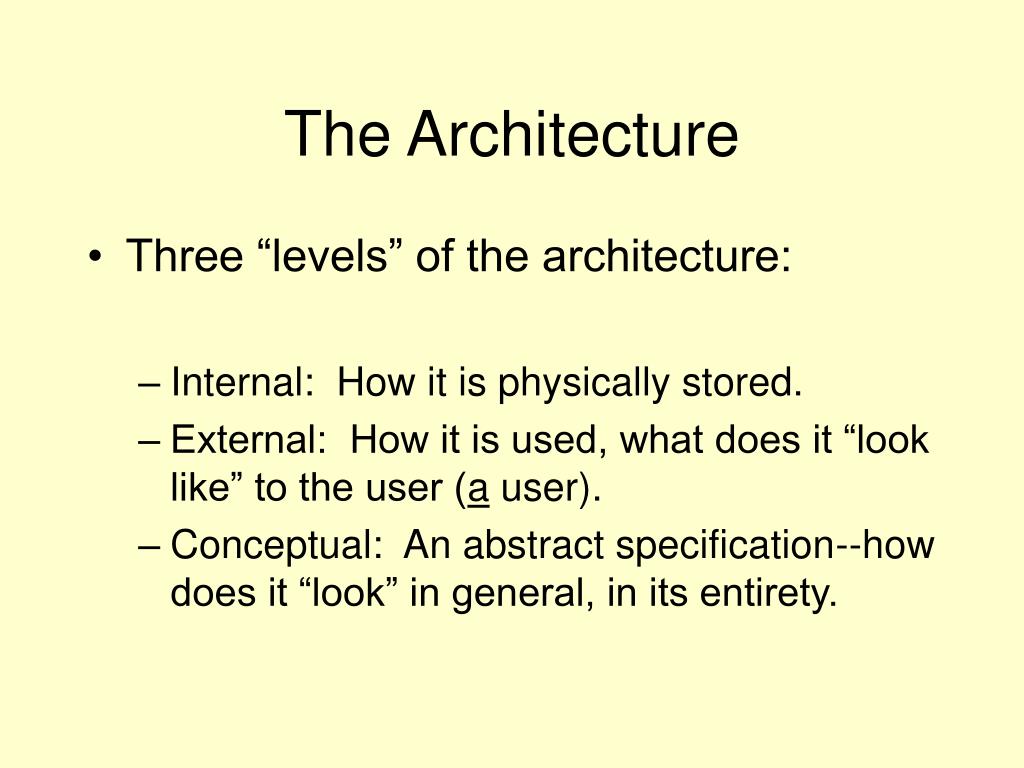 The Architecture

• Three “levels” of the architecture:

– Internal: How it is physically stored.

– External: How it is used, what does it “look like” to the user (a user).

– Conceptual: An abstract specification--how does it “look” in general, in its entirety.